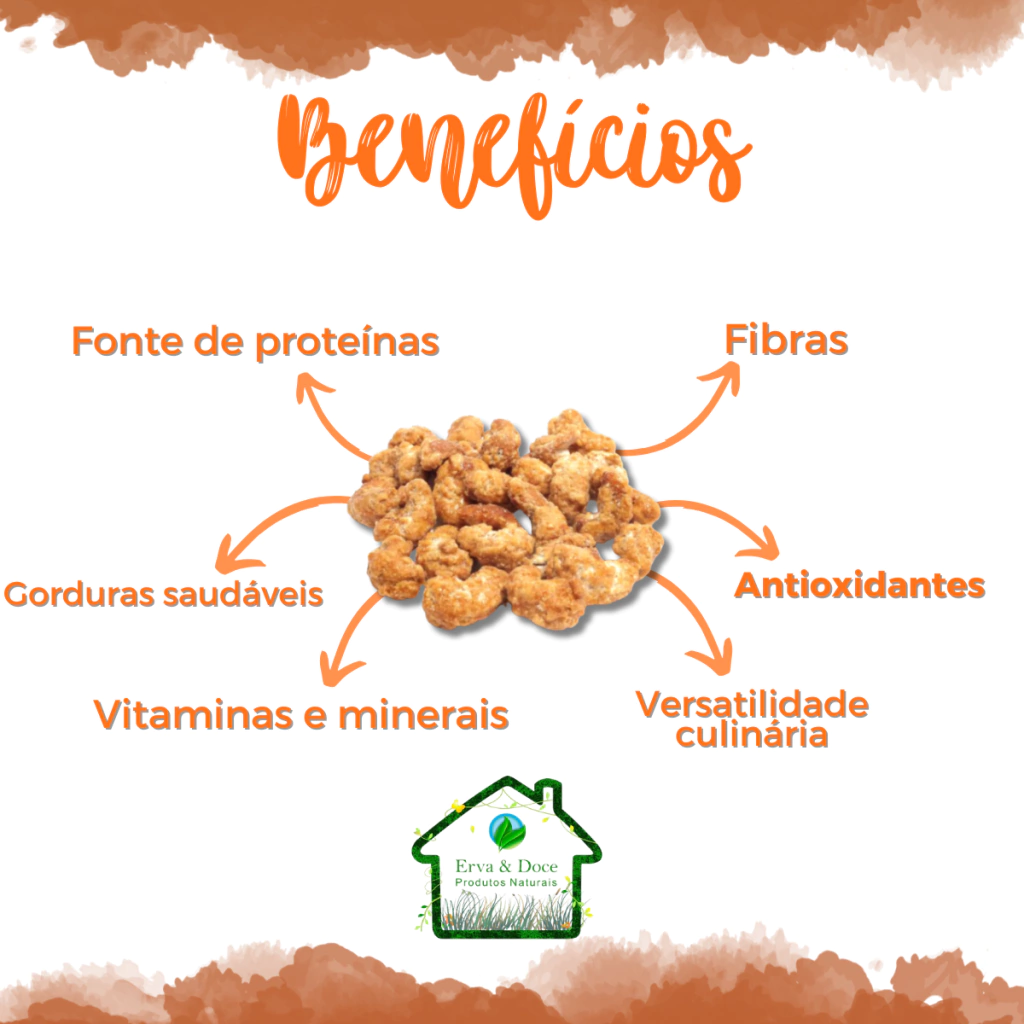 Benefícios

Fonte de proteínas

Fibras

Gorduras saudáveis

Antioxidantes

Vitaminas e minerais

Versatilidade culinária

Erva & Doce
Produtos Naturais